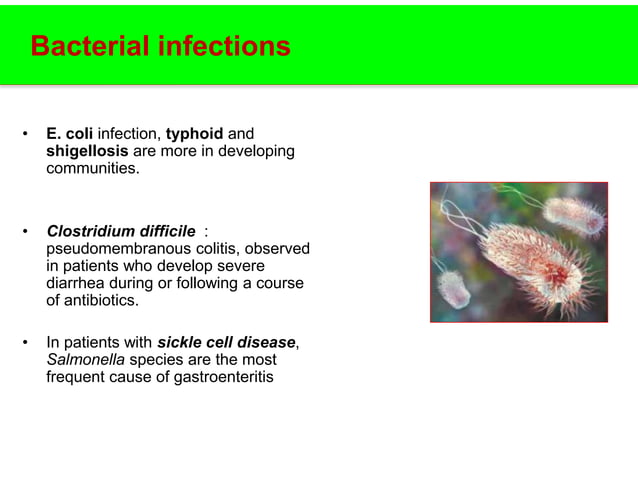 Bacterial infections

• E. coli infection, typhoid and shigellosis are more in developing communities.

• Clostridium difficile : pseudomembranous colitis, observed in patients who develop severe diarrhea during or following a course of antibiotics.

• In patients with sickle cell disease, Salmonella species are the most frequent cause of gastroenteritis